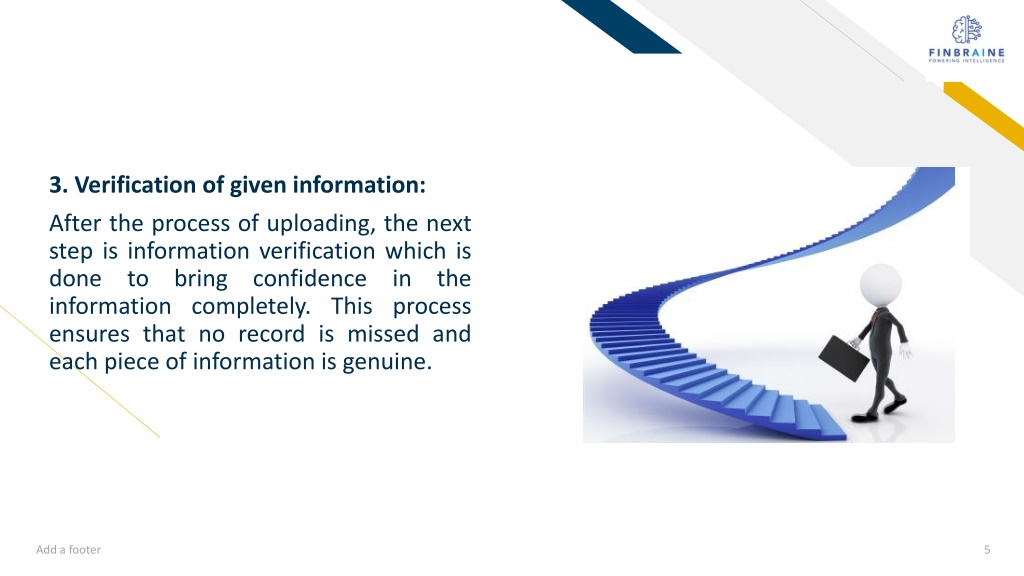 FINBRAINE
POWERING INTELLIGENCE

3. Verification of given information:

After the process of uploading, the next step is information verification which is done to bring confidence in the information completely. This process ensures that no record is missed and each piece of information is genuine.

Add a footer

5